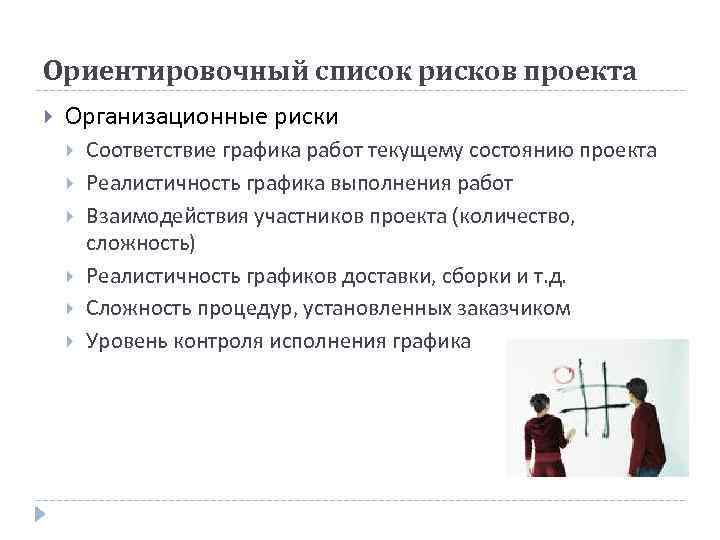 Ориентировочный список рисков проекта

Организационные риски

Соответствие графика работ текущему состоянию проекта

Реалистичность графика выполнения работ

Взаимодействия участников проекта (количество, сложность)

Реалистичность графиков доставки, сборки и т.д.

Сложность процедур, установленных заказчиком

Уровень контроля исполнения графика